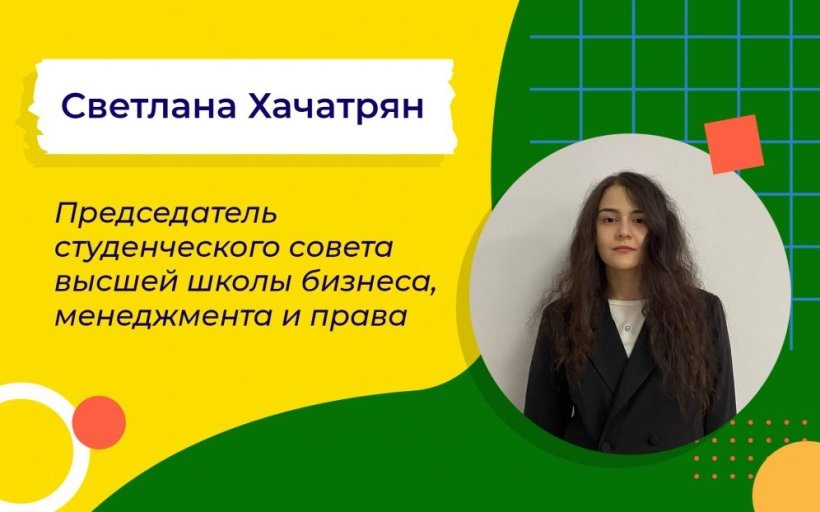 Светлана Хачатрян

Председатель студенческого совета высшей школы бизнеса, менеджмента и права